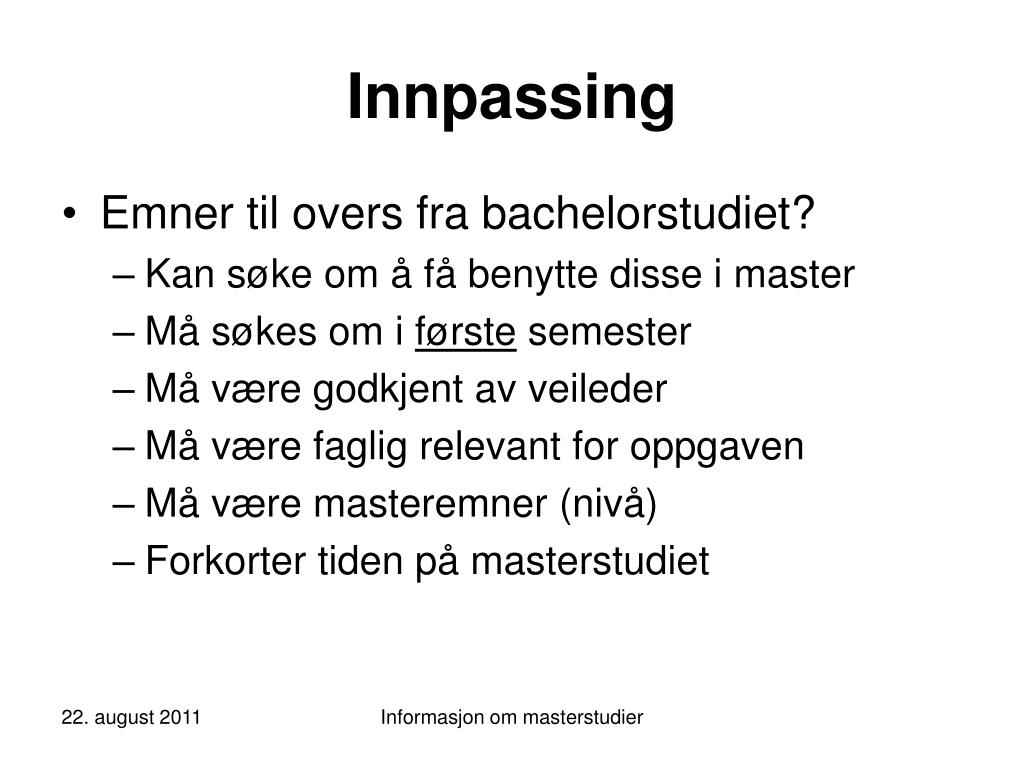 Innpassing

• Emner til overs fra bachelorstudiet?
– Kan søke om å få benytte disse i master
– Må søkes om i første semester
– Må være godkjent av veileder
– Må være faglig relevant for oppgaven
– Må være masteremner (nivå)
– Forkorter tiden på masterstudiet

22. august 2011

Informasjon om masterstudier